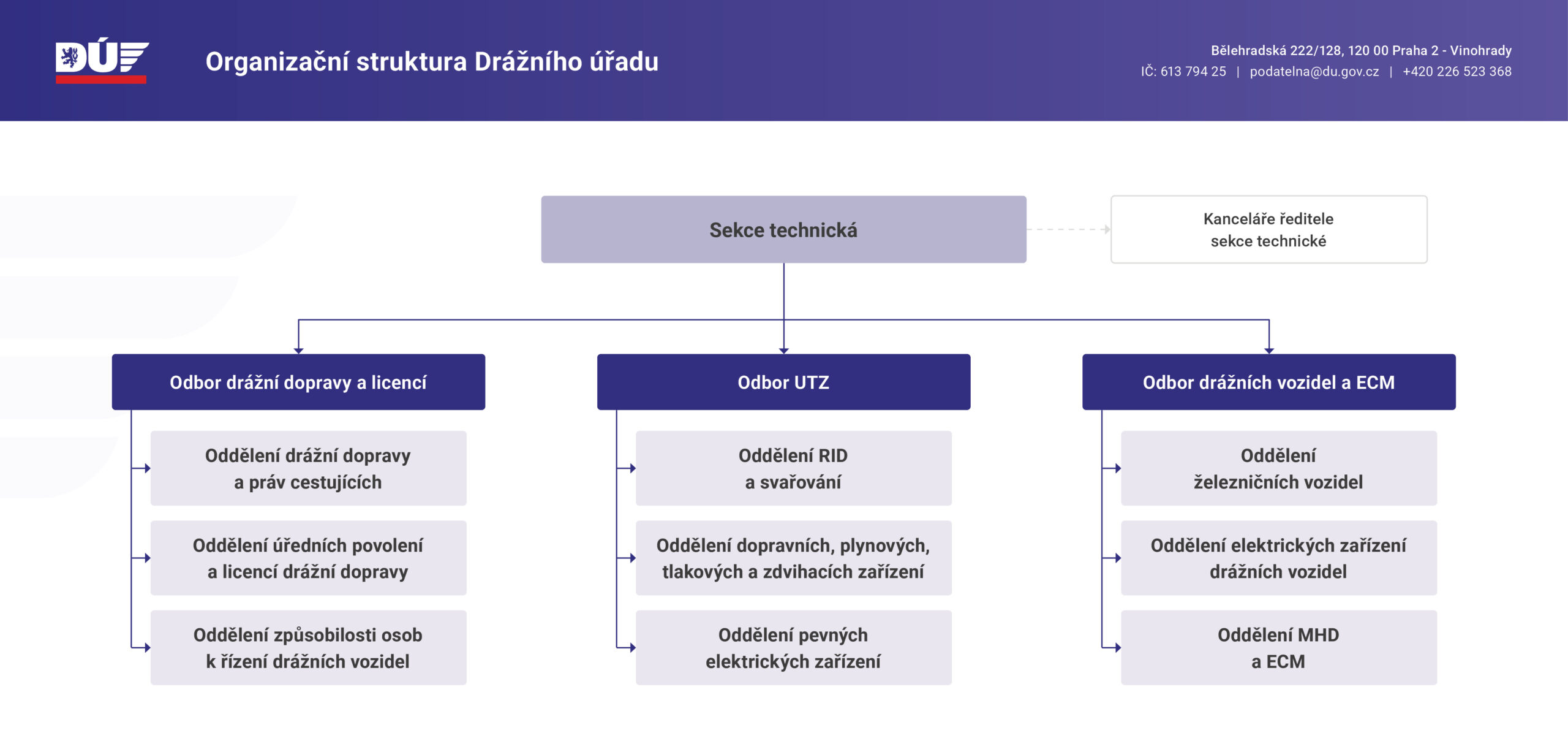 DÚ

Organizační struktura Drážního úřadu

Bělehradská 222/128, 120 00 Praha 2 - Vinohrady
IČ: 613 794 25 | podatelna@du.gov.cz | +420 226 523 368

Sekce technická

Kanceláře ředitele sekce technické

Odbor drážní dopravy a licencí

Oddělení drážní dopravy a práv cestujících

Oddělení úředních povolení a licencí drážní dopravy

Oddělení způsobilosti osob k řízení drážních vozidel

Odbor UTZ

Oddělení RID a svařování

Oddělení dopravních, plynových, tlakových a zdvihacích zařízení

Oddělení pevných elektrických zařízení

Odbor drážních vozidel a ECM

Oddělení železničních vozidel

Oddělení elektrických zařízení drážních vozidel

Oddělení MHD a ECM